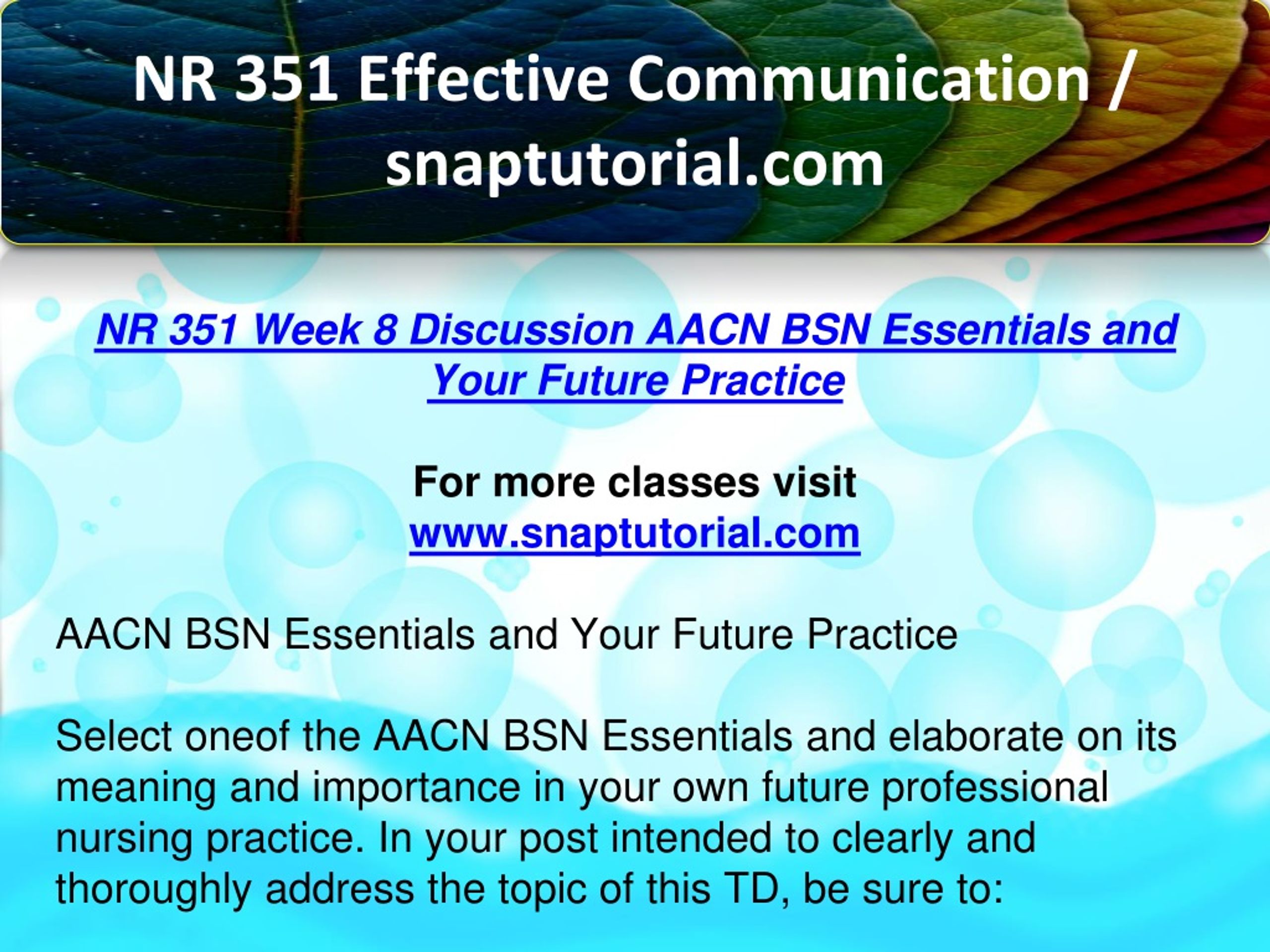 NR 351 Effective Communication / snaptutorial.com

NR 351 Week 8 Discussion AACN BSN Essentials and Your Future Practice

For more classes visit
www.snaptutorial.com

AACN BSN Essentials and Your Future Practice

Select oneof the AACN BSN Essentials and elaborate on its meaning and importance in your own future professional nursing practice. In your post intended to clearly and thoroughly address the topic of this TD, be sure to: